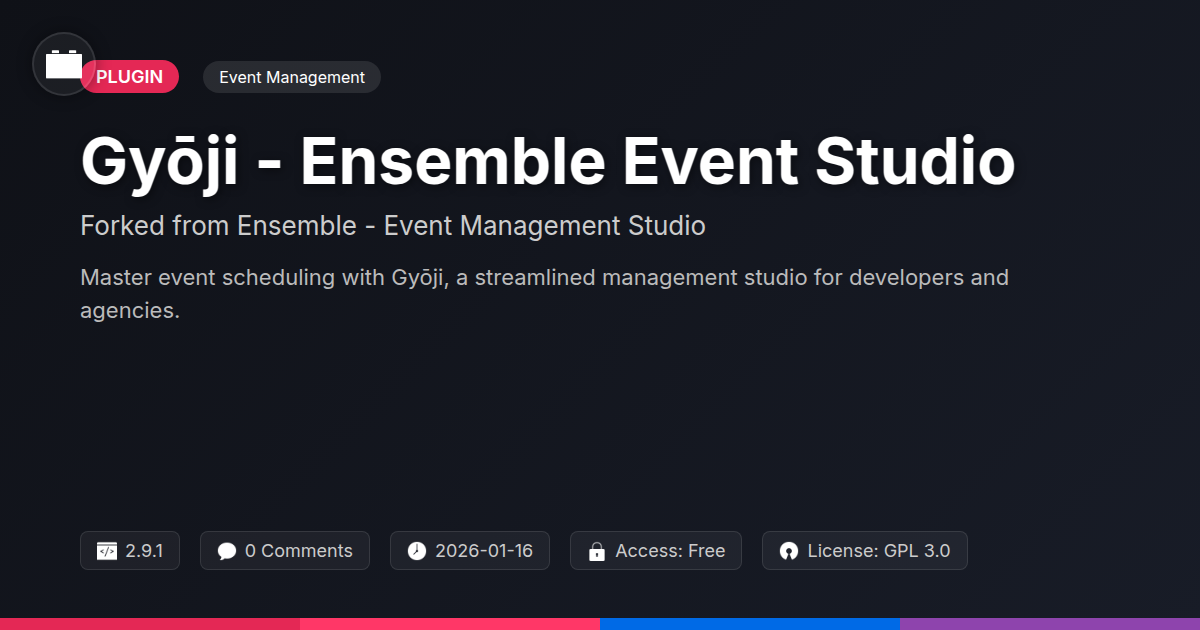 PLUGIN

Event Management

Gyōji - Ensemble Event Studio

Forked from Ensemble - Event Management Studio

Master event scheduling with Gyōji, a streamlined management studio for developers and agencies.

2.9.1

0 Comments

2026-01-16

Access: Free

License: GPL 3.0